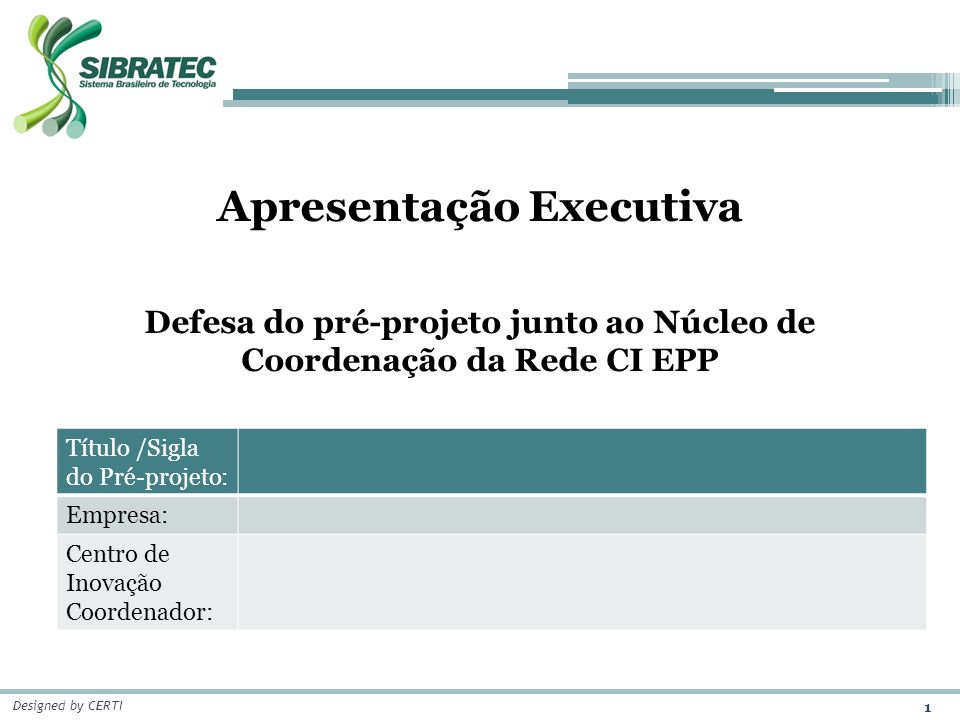 SIBRATEC
Sistema Brasileiro de Tecnologia

Apresentação Executiva

Defesa do pré-projeto junto ao Núcleo de Coordenação da Rede CI EPP

| Título /Sigla do Pré-projeto: | |
|---|---|
| Empresa: | |
| Centro de Inovação Coordenador: | |

Designed by CERTI

1